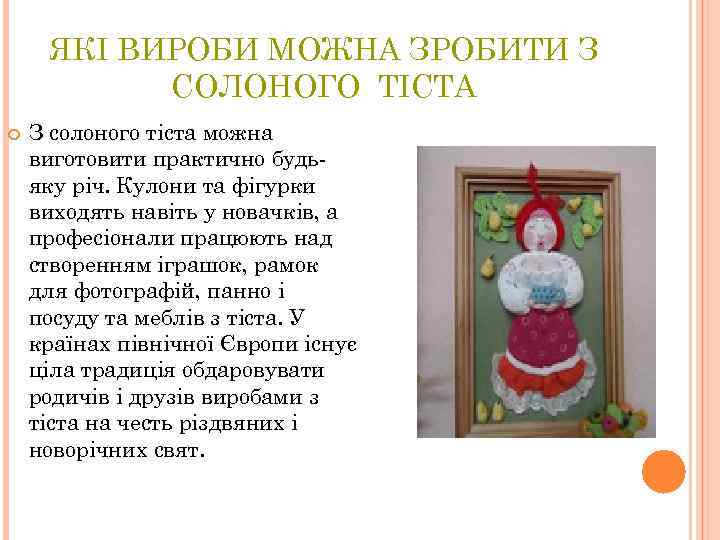 ЯКІ ВИРОБИ МОЖНА ЗРОБИТИ З СОЛОНОГО ТІСТА

З солоного тіста можна виготовити практично будь-яку річ. Кулони та фігурки виходять навіть у новачків, а професіонали працюють над створенням іграшок, рамок для фотографій, панно і посуду та меблів з тіста. У країнах північної Європи існує ціла традиція обдаровувати родичів і друзів виробами з тіста на честь різдвяних і новорічних свят.